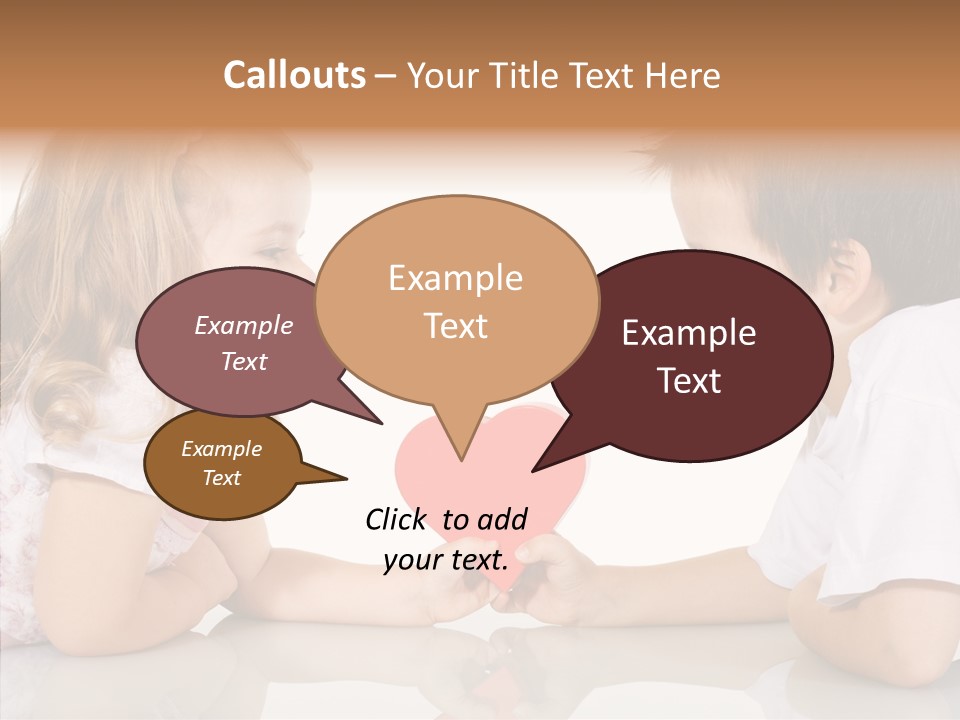 Callouts – Your Title Text Here

Example Text

Example Text

Example Text

Example Text

Click to add your text.